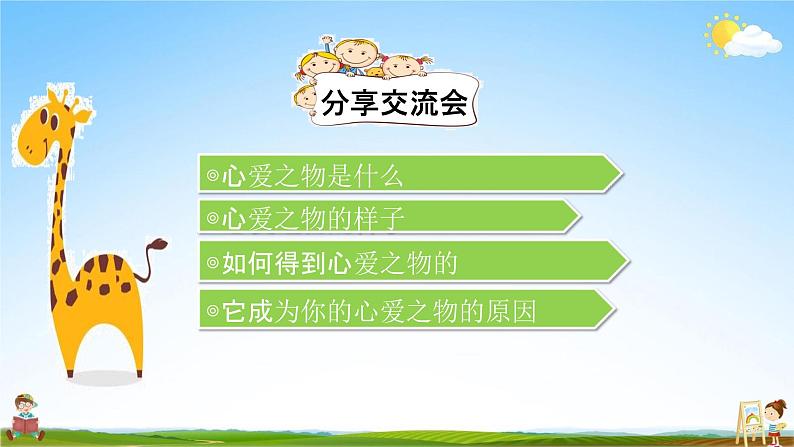 分享交流会

◎心爱之物是什么

◎心爱之物的样子

◎如何得到心爱之物的

◎它成为你的心爱之物的原因